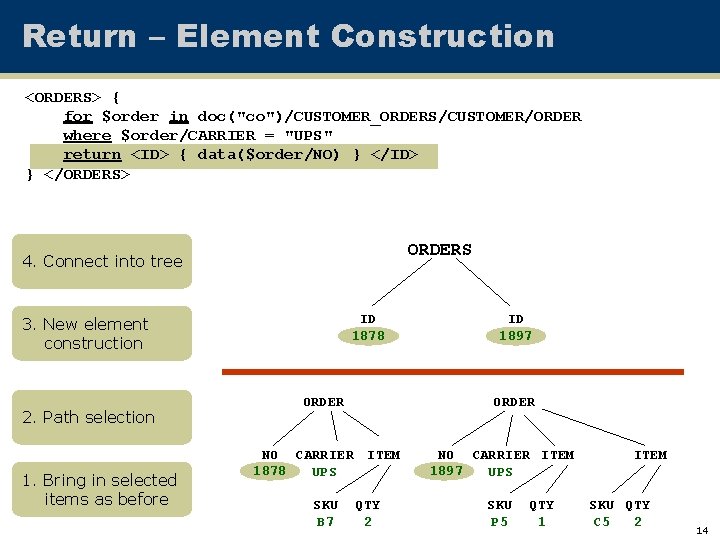 Return – Element Construction

<ORDERS> {
for $order in doc("co")/CUSTOMER_ORDERS/CUSTOMER/ORDER
where $order/CARRIER = "UPS"
return <ID> { data($order/NO) } </ID>
} </ORDERS>

4. Connect into tree

3. New element construction

2. Path selection

1. Bring in selected items as before

ORDERS

ID
1878

ID
1897

ORDER

NO
1878

CARRIER
UPS

ITEM

SKU
B7

QTY
2

ORDER

NO
1897

CARRIER
UPS

ITEM

SKU
P5

QTY
1

ITEM

SKU
C5

QTY
2

14